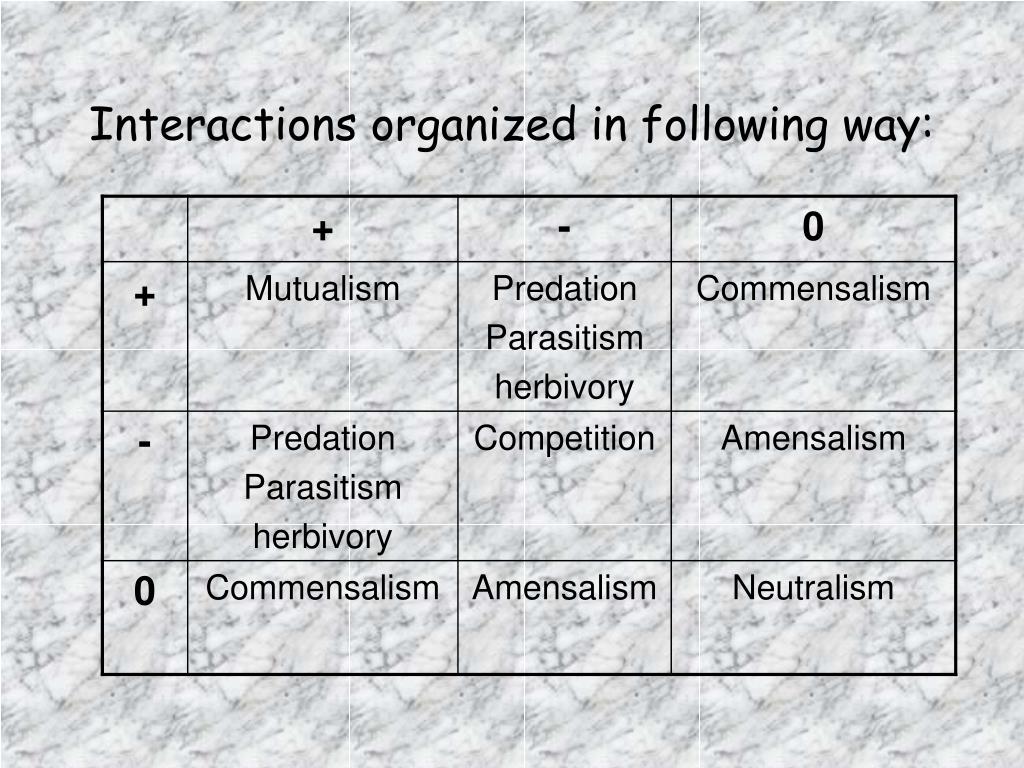 Interactions organized in following way:

|  | + | - | 0 |
|---|---|---|---|
| + | Mutualism | Predation Parasitism herbivory | Commensalism |
| - | Predation Parasitism herbivory | Competition | Amensalism |
| 0 | Commensalism | Amensalism | Neutralism |